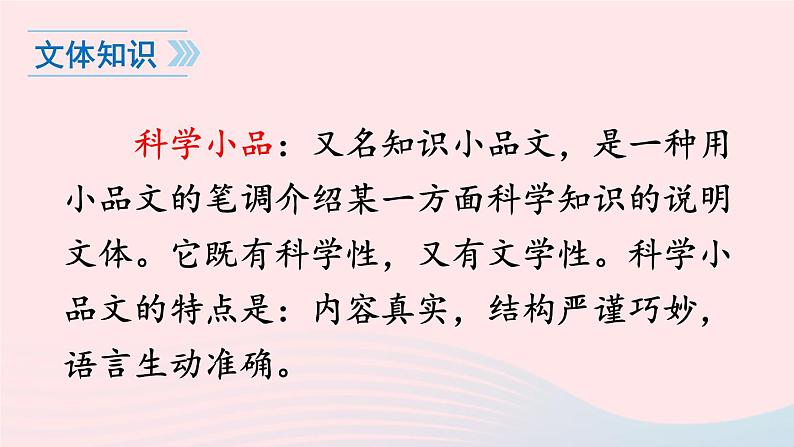 文体知识

科学小品：又名知识小品文，是一种用小品文的笔调介绍某一方面科学知识的说明文体。它既有科学性，又有文学性。科学小品文的特点是：内容真实，结构严谨巧妙，语言生动准确。